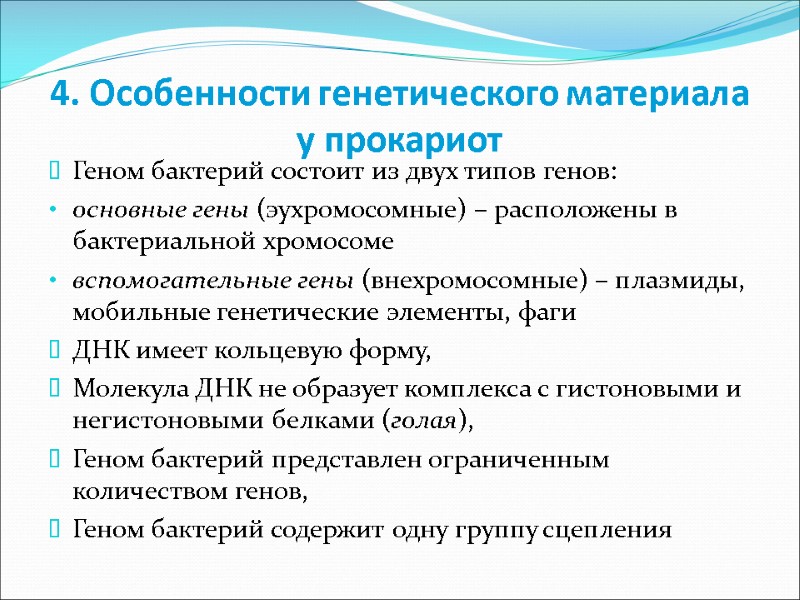 4. Особенности генетического материала у прокариот

Геном бактерий состоит из двух типов генов:

• основные гены (эухромосомные) – расположены в бактериальной хромосоме

• вспомогательные гены (внехромосомные) – плазмиды, мобильные генетические элементы, фаги

ДНК имеет кольцевую форму,

Молекула ДНК не образует комплекса с гистоновыми и негистоновыми белками (голая),

Геном бактерий представлен ограниченным количеством генов,

Геном бактерий содержит одну группу сцепления